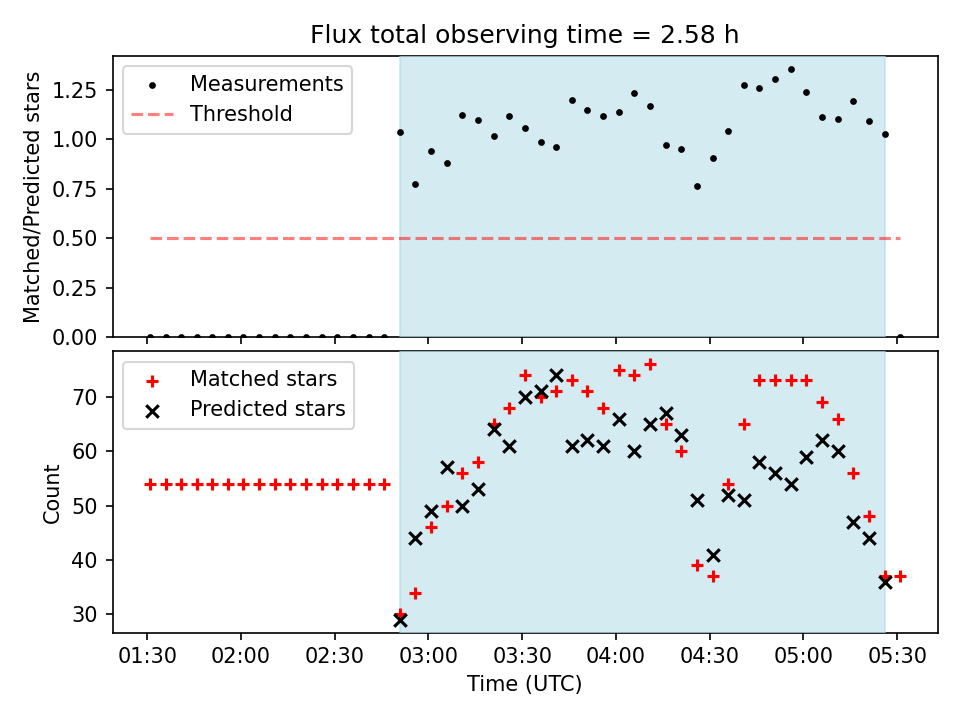 Flux total observing time = 2.58 h

Measurements
Threshold

Matched/Predicted stars

1.25
1.00
0.75
0.50
0.25
0.00

Matched stars
Predicted stars

Count

70
60
50
40
30

01:30
02:00
02:30
03:00
03:30
04:00
04:30
05:00
05:30

Time (UTC)